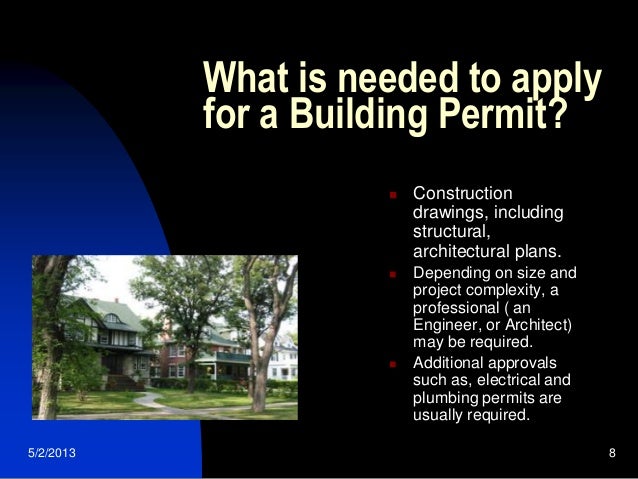 What is needed to apply for a Building Permit?

- Construction drawings, including structural, architectural plans.
- Depending on size and project complexity, a professional ( an Engineer, or Architect) may be required.
- Additional approvals such as, electrical and plumbing permits are usually required.

5/2/2013

8